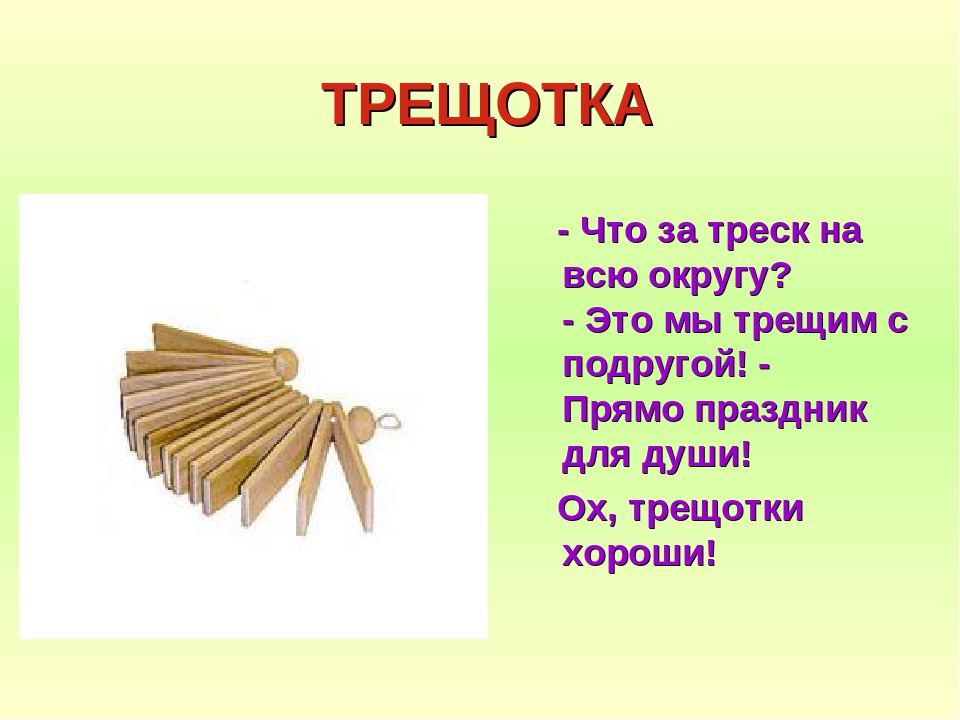 ТРЕЩОТКА

- Что за треск на всю округу?
- Это мы трещим с подругой! -
Прямо праздник для души!

Ох, трещотки хороши!